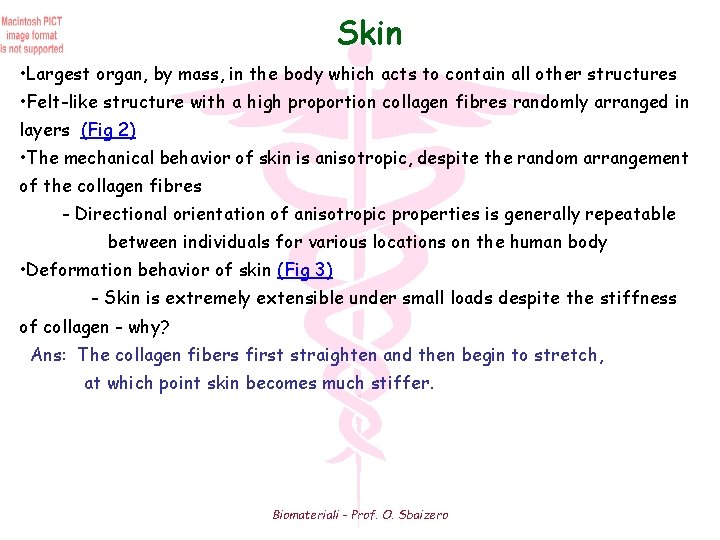 Macintosh PICT image format is not supported

Skin

•Largest organ, by mass, in the body which acts to contain all other structures
•Felt-like structure with a high proportion collagen fibres randomly arranged in layers (Fig 2)
•The mechanical behavior of skin is anisotropic, despite the random arrangement of the collagen fibres
- Directional orientation of anisotropic properties is generally repeatable between individuals for various locations on the human body
•Deformation behavior of skin (Fig 3)
- Skin is extremely extensible under small loads despite the stiffness of collagen - why?
Ans: The collagen fibers first straighten and then begin to stretch, at which point skin becomes much stiffer.

Biomateriali - Prof. O. Sbaizero